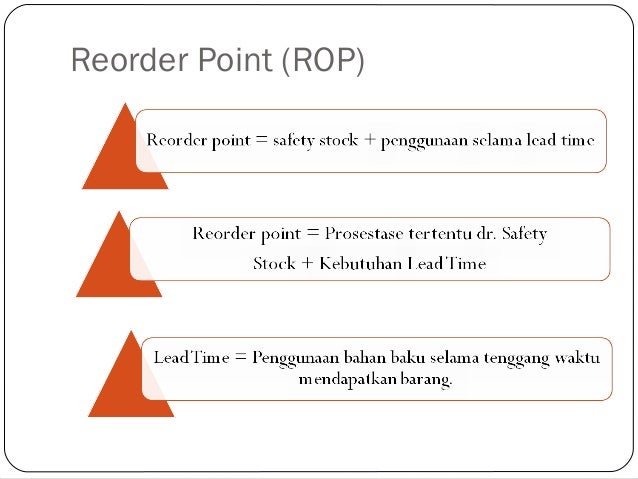 Reorder Point (ROP)

Reorder point = safety stock + penggunaan selama lead time

Reorder point = Prosestase tertentu dr. Safety Stock + Kebutuhan Lead Time

Lead Time = Penggunaan bahan baku selama tenggang waktu mendapatkan barang.